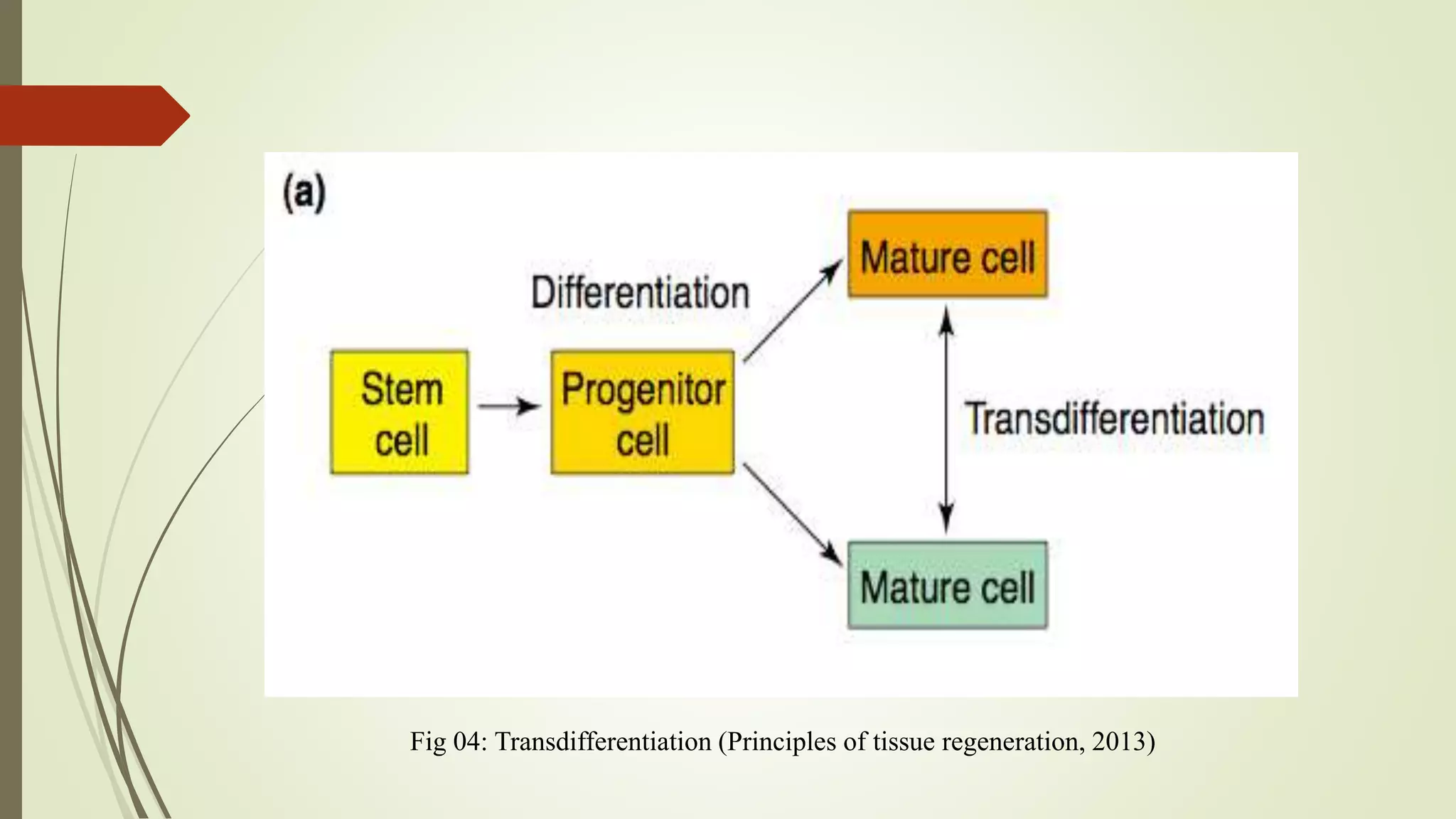 (a)

Differentiation

Stem cell

Progenitor cell

Mature cell

Transdifferentiation

Mature cell

Fig 04: Transdifferentiation (Principles of tissue regeneration, 2013)